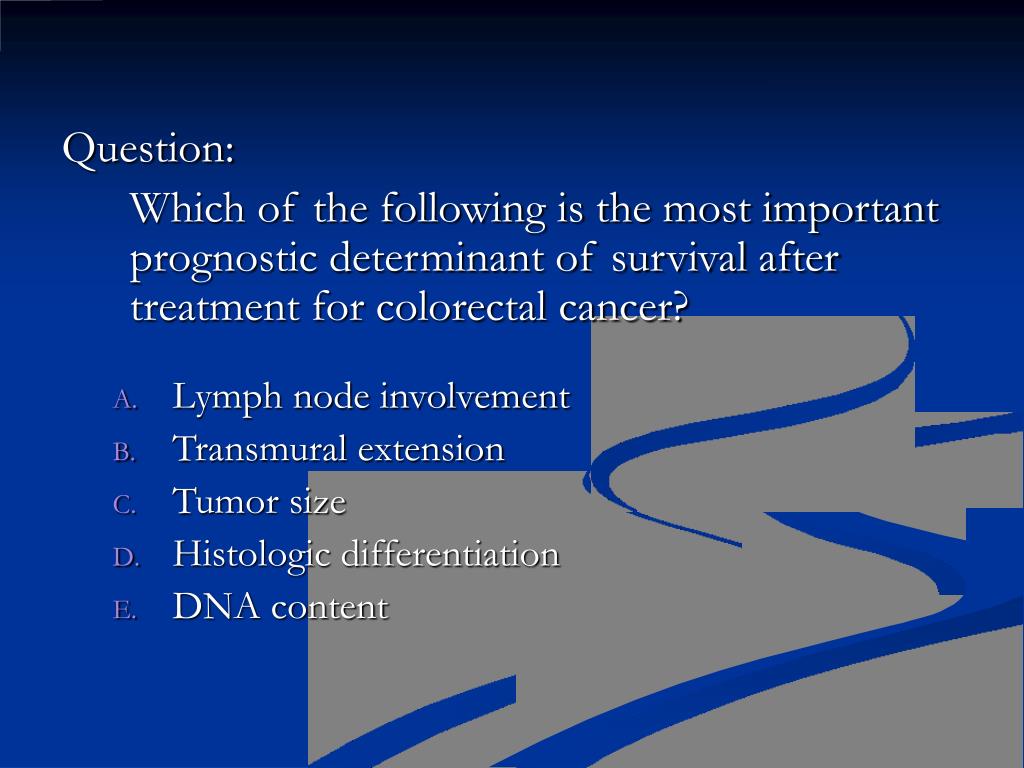 Question:

Which of the following is the most important prognostic determinant of survival after treatment for colorectal cancer?

A. Lymph node involvement
B. Transmural extension
C. Tumor size
D. Histologic differentiation
E. DNA content